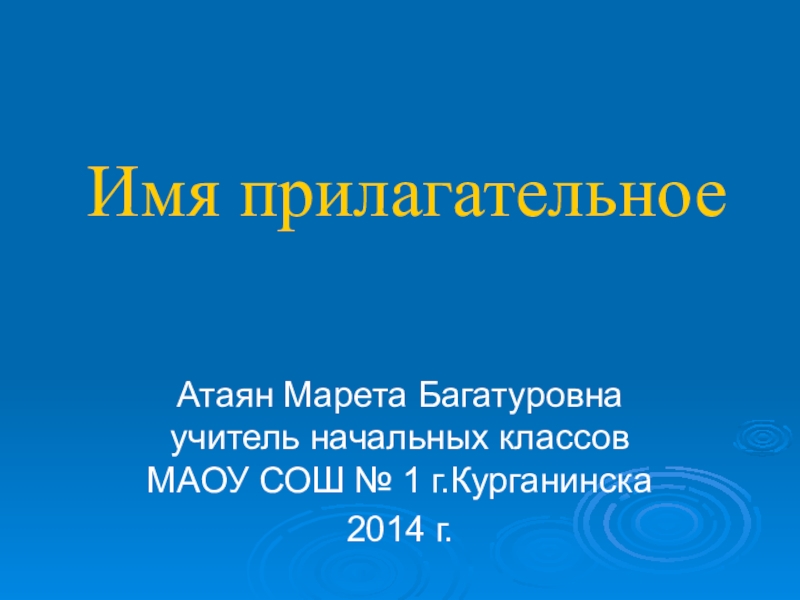 Имя прилагательное

Атаян Марета Багатуровна
учитель начальных классов
МАОУ СОШ № 1 г.Курганинска
2014 г.